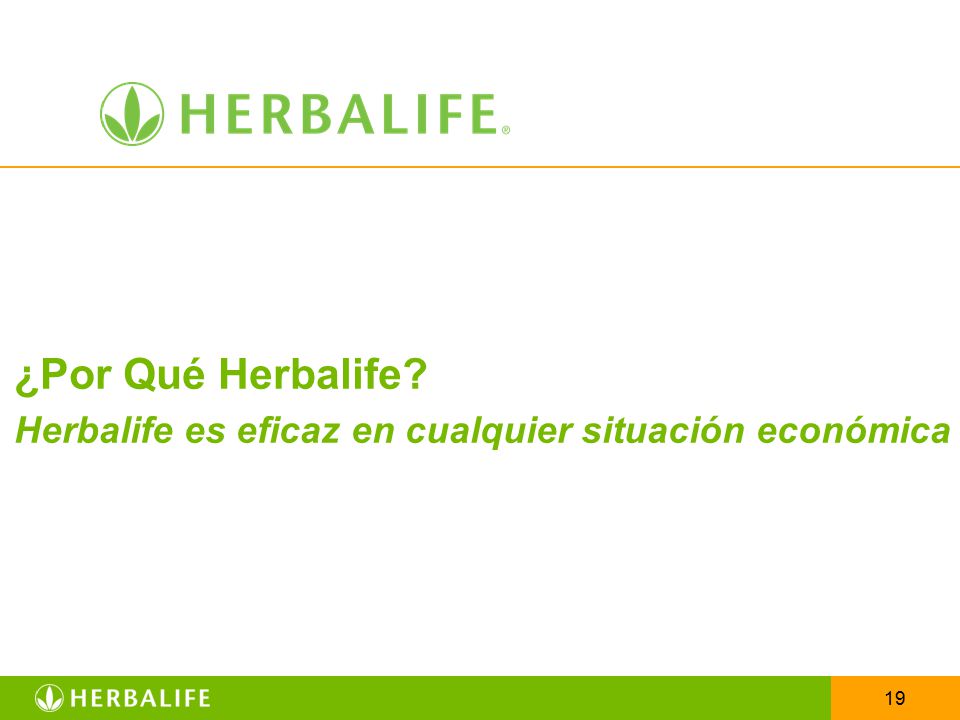 HERBALIFE®

¿Por Qué Herbalife?

Herbalife es eficaz en cualquier situación económica

HERBALIFE

19